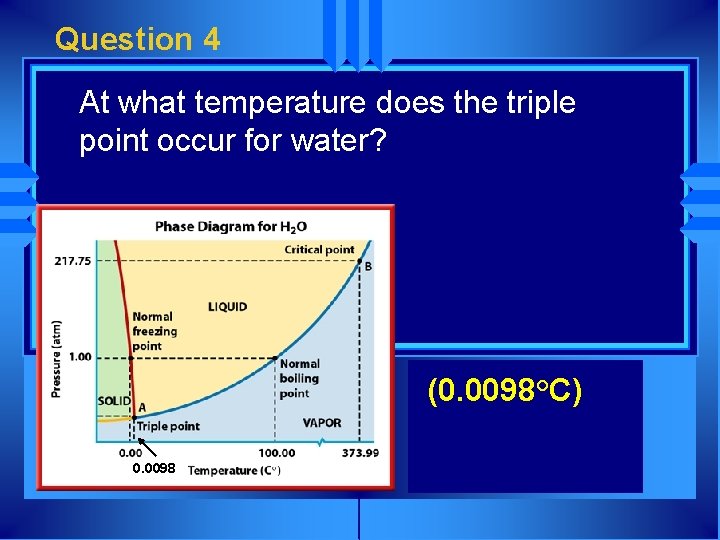 Question 4

At what temperature does the triple point occur for water?

Phase Diagram for $H_2O$

Critical point

217.75

B

LIQUID

Normal freezing point

Pressure (atm)

1.00

Normal boiling point

SOLID

A

Triple point

VAPOR

0.00

100.00

373.99

0.0098

Temperature (C°)

(0.0098°C)